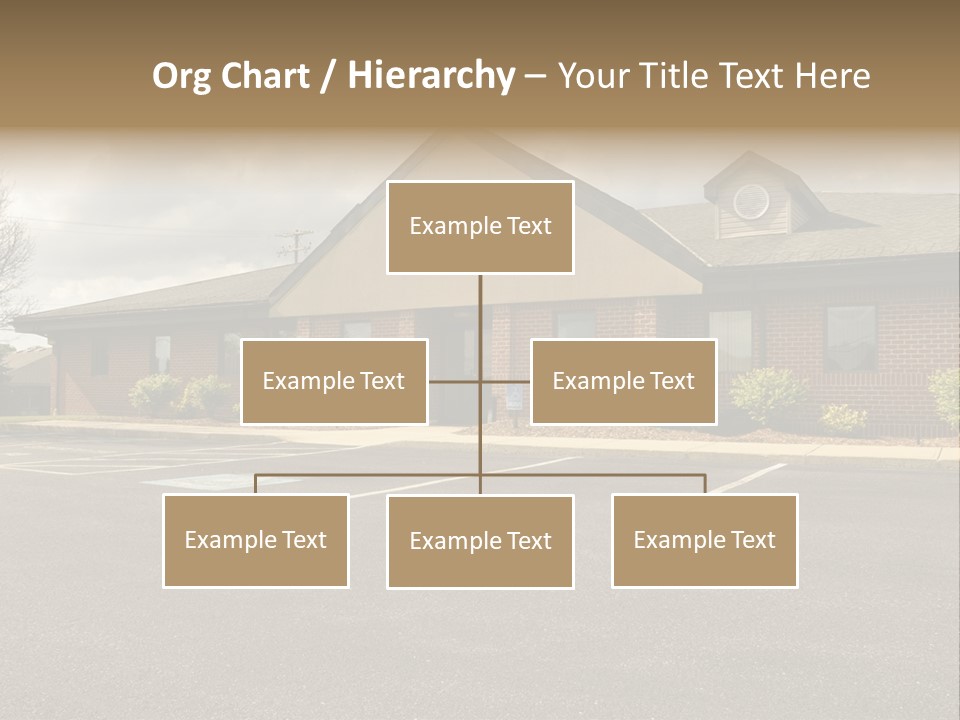 Org Chart / Hierarchy – Your Title Text Here

Example Text

Example Text

Example Text

Example Text

Example Text

Example Text